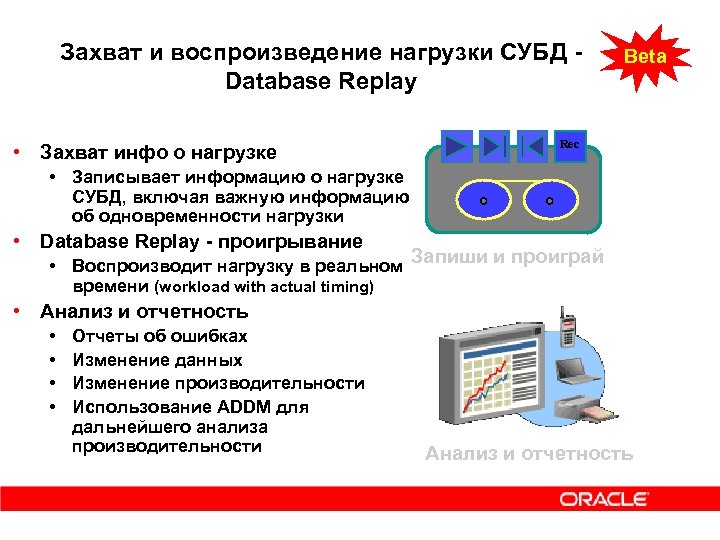 Захват и воспроизведение нагрузки СУБД - Database Replay

Beta

• Захват инфо о нагрузке
  • Записывает информацию о нагрузке СУБД, включая важную информацию об одновременности нагрузки
• Database Replay - проигрывание
  • Воспроизводит нагрузку в реальном времени (workload with actual timing)
• Анализ и отчетность
  • Отчеты об ошибках
  • Изменение данных
  • Изменение производительности
  • Использование ADDM для дальнейшего анализа производительности

Rec

Запиши и проиграй

Анализ и отчетность

ORACLE